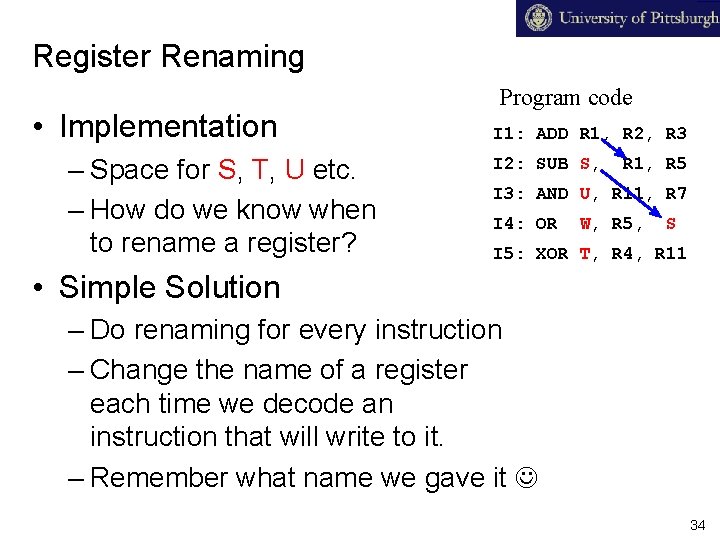 University of Pittsburgh

Register Renaming

• Implementation
– Space for S, T, U etc.
– How do we know when to rename a register?
• Simple Solution
– Do renaming for every instruction
– Change the name of a register each time we decode an instruction that will write to it.
– Remember what name we gave it ☺

Program code

I1: ADD R1, R2, R3
I2: SUB S, R1, R5
I3: AND U, R11, R7
I4: OR W, R5, S
I5: XOR T, R4, R11

34